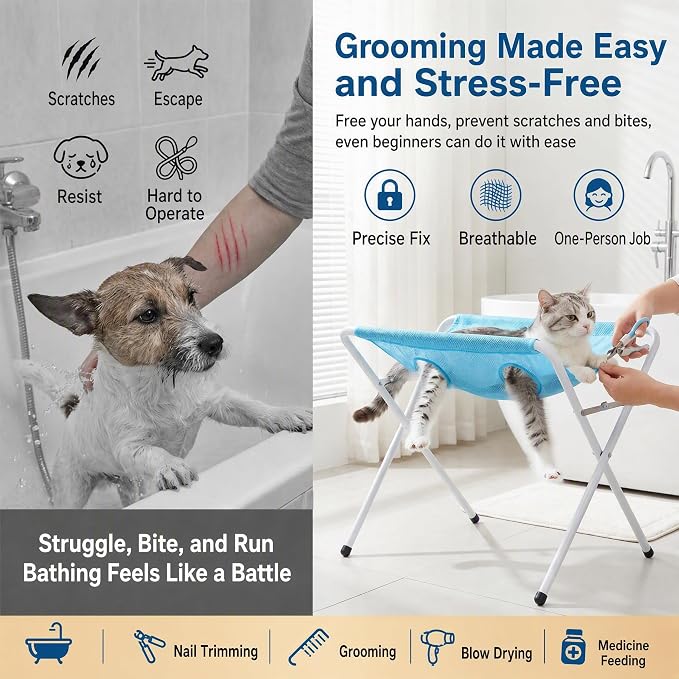 Scratches

Escape

Resist

Hard to Operate

Struggle, Bite, and Run Bathing Feels Like a Battle

Grooming Made Easy and Stress-Free

Free your hands, prevent scratches and bites, even beginners can do it with ease

Precise Fix

Breathable

One-Person Job

Nail Trimming

Grooming

Blow Drying

Medicine Feeding